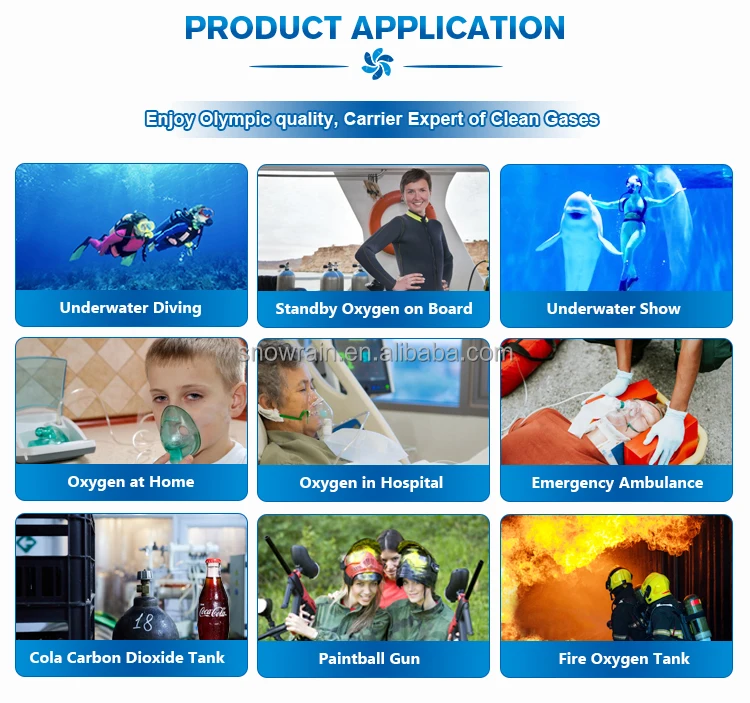 PRODUCT APPLICATION

Enjoy Olympic quality, Carrier Expert of Clean Gases

Underwater Diving

Standby Oxygen on Board

Underwater Show

snowrain.en.alibaba.com

Oxygen at Home

Oxygen in Hospital

Emergency Ambulance

18

Coca-Cola

Cola Carbon Dioxide Tank

Paintball Gun

Fire Oxygen Tank